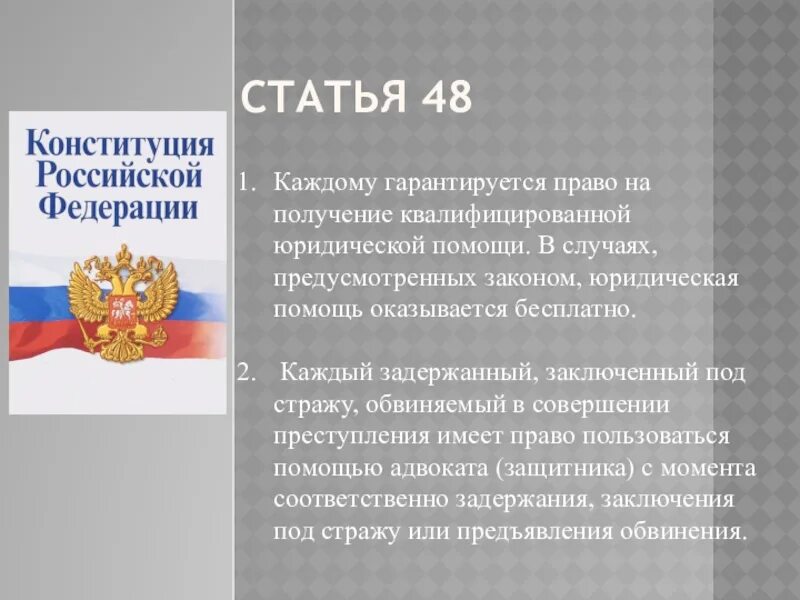 Конституция Российской Федерации

СТАТЬЯ 48

1. Каждому гарантируется право на получение квалифицированной юридической помощи. В случаях, предусмотренных законом, юридическая помощь оказывается бесплатно.

2. Каждый задержанный, заключенный под стражу, обвиняемый в совершении преступления имеет право пользоваться помощью адвоката (защитника) с момента соответственно задержания, заключения под стражу или предъявления обвинения.